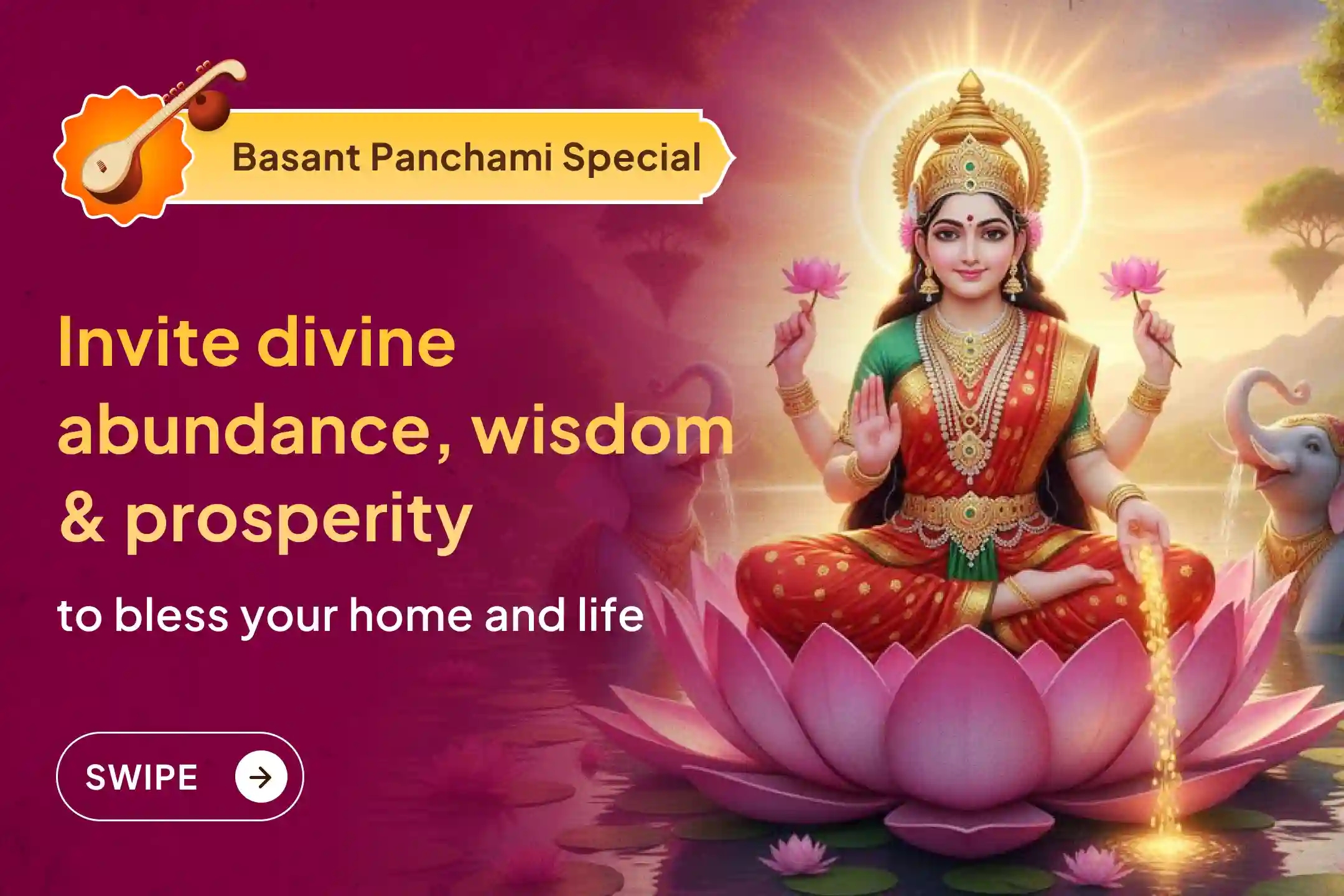 Basant Panchami Special

Invite divine abundance, wisdom & prosperity

to bless your home and life

SWIPE